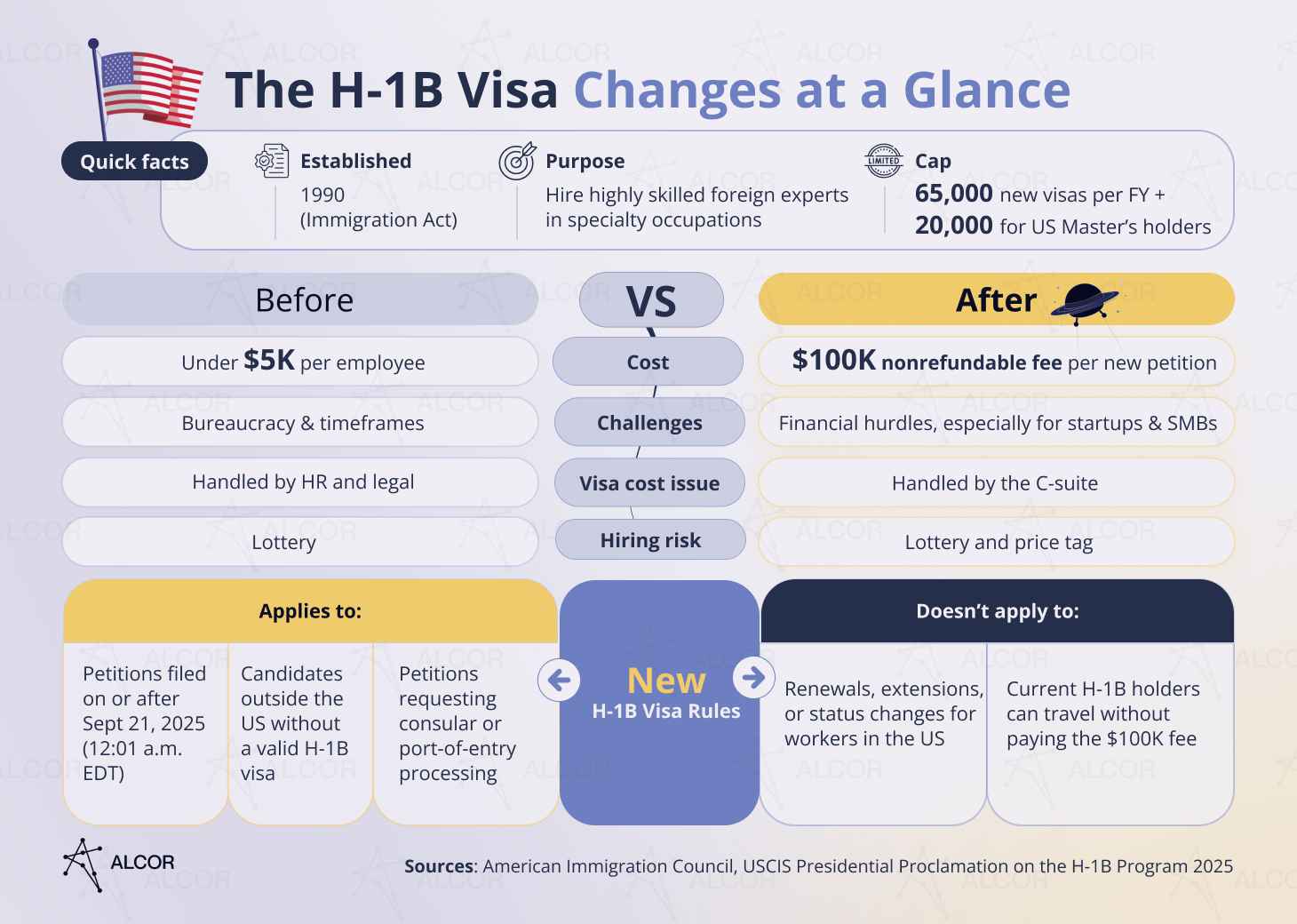 The H-1B Visa Changes at a Glance

Quick facts

Established
1990
(Immigration Act)

Purpose
Hire highly skilled foreign experts in specialty occupations

LIMITED
Cap
65,000 new visas per FY +
20,000 for US Master's holders

| Before | VS | After |
|---|---|---|
| Under $5K per employee | Cost | $100K nonrefundable fee per new petition |
| Bureaucracy & timeframes | Challenges | Financial hurdles, especially for startups & SMBs |
| Handled by HR and legal | Visa cost issue | Handled by the C-suite |
| Lottery | Hiring risk | Lottery and price tag |

Applies to:

Petitions filed on or after Sept 21, 2025 (12:01 a.m. EDT)

Candidates outside the US without a valid H-1B visa

Petitions requesting consular or port-of-entry processing

New
H-1B Visa Rules

Doesn't apply to:

Renewals, extensions, or status changes for workers in the US

Current H-1B holders can travel without paying the $100K fee

ALCOR

Sources: American Immigration Council, USCIS Presidential Proclamation on the H-1B Program 2025